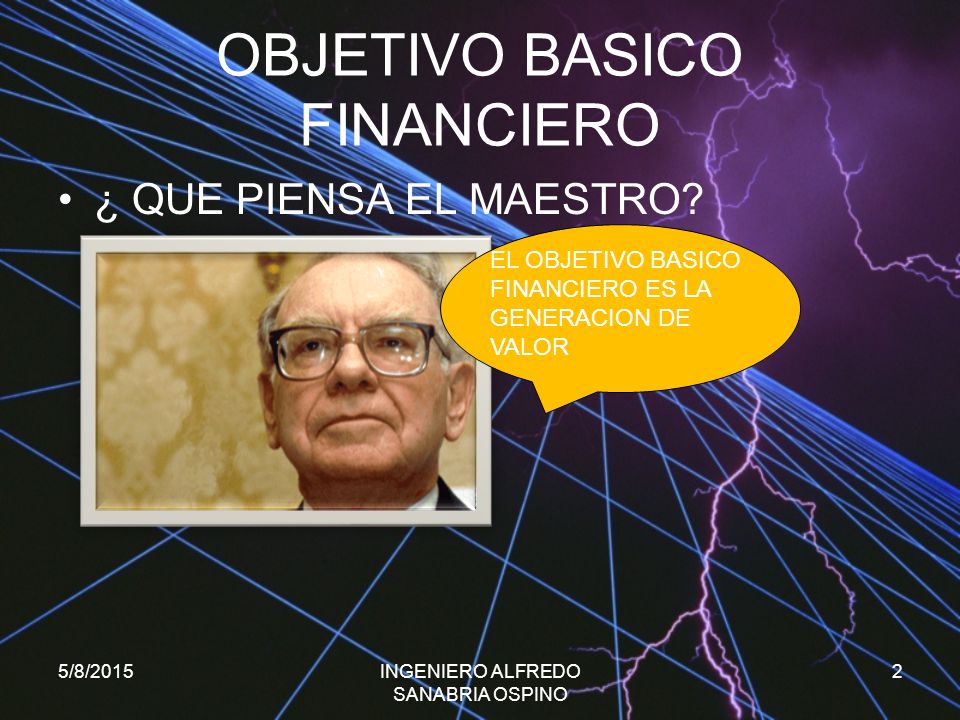 OBJETIVO BASICO FINANCIERO

• ¿ QUE PIENSA EL MAESTRO?

EL OBJETIVO BASICO FINANCIERO ES LA GENERACION DE VALOR

5/8/2015

INGENIERO ALFREDO SANABRIA OSPINO

2